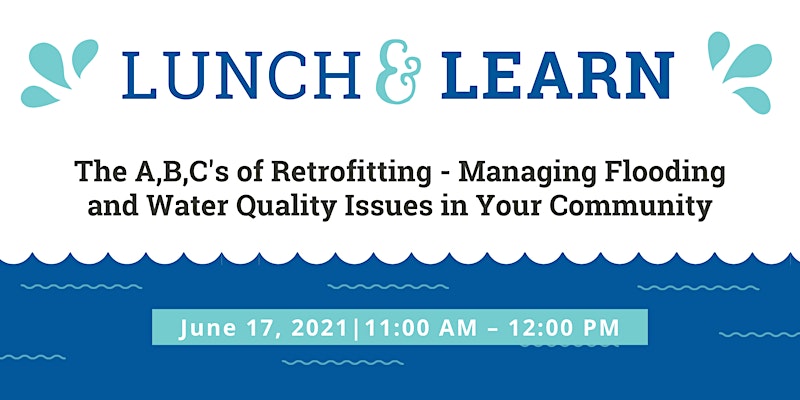 LUNCH & LEARN

The A,B,C's of Retrofitting - Managing Flooding and Water Quality Issues in Your Community

June 17, 2021|11:00 AM – 12:00 PM